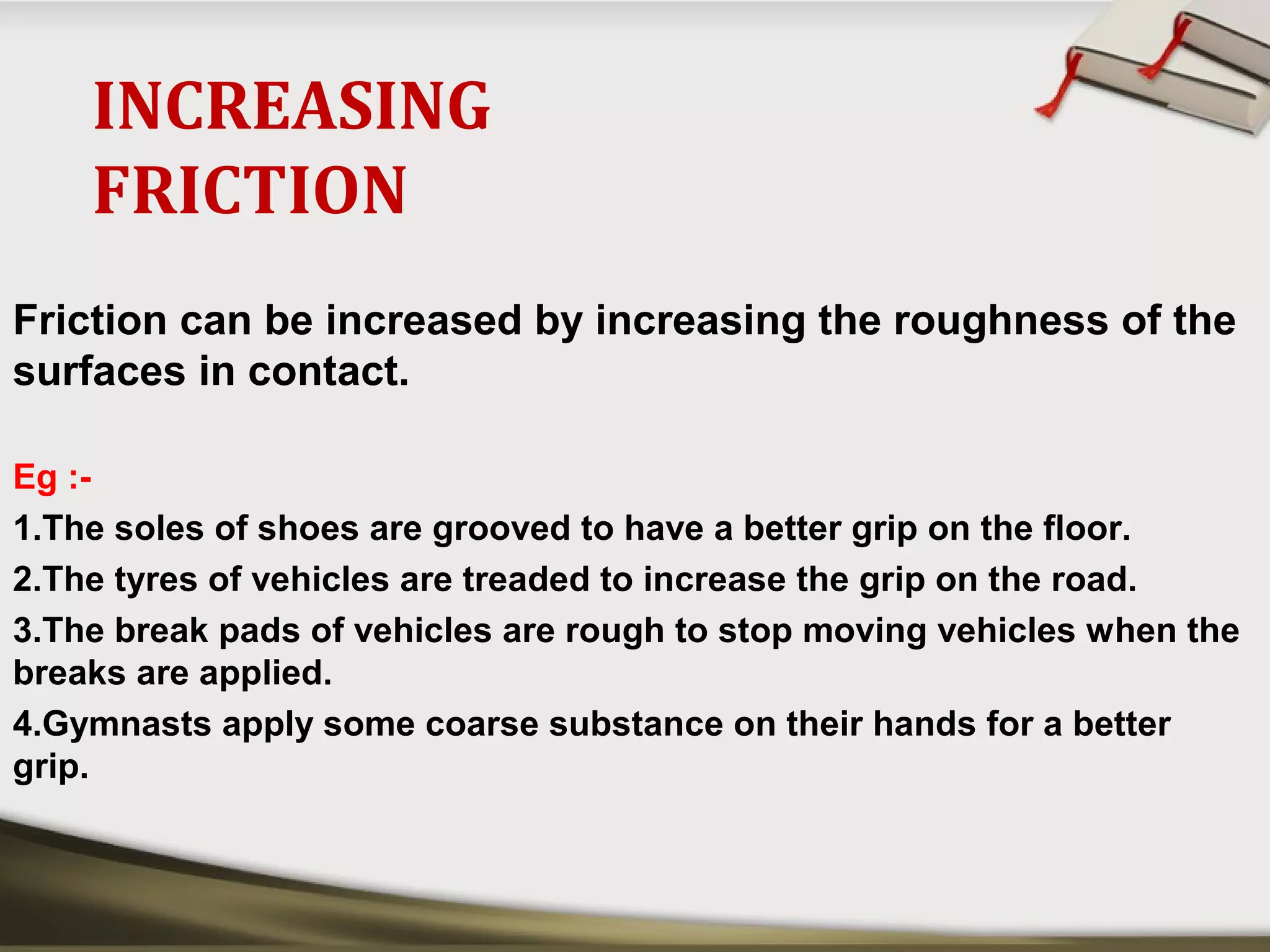 INCREASING FRICTION

Friction can be increased by increasing the roughness of the surfaces in contact.

Eg :-

1.The soles of shoes are grooved to have a better grip on the floor.

2.The tyres of vehicles are treaded to increase the grip on the road.

3.The break pads of vehicles are rough to stop moving vehicles when the breaks are applied.

4.Gymnasts apply some coarse substance on their hands for a better grip.